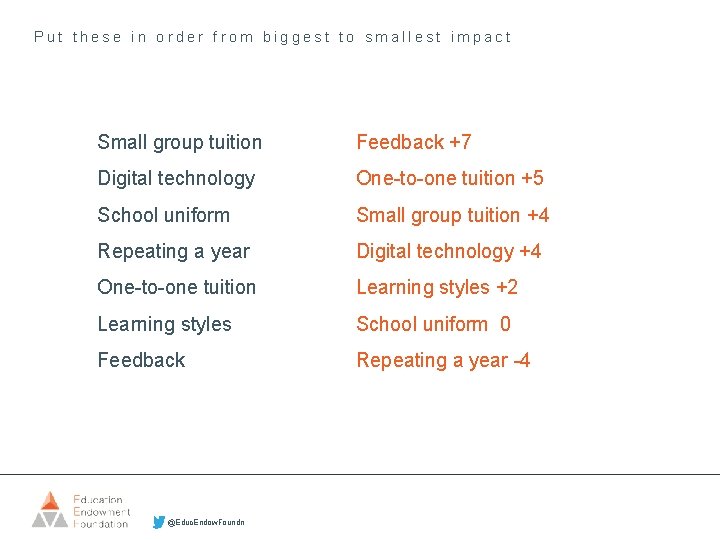 Put these in order from biggest to smallest impact

Small group tuition
Digital technology
School uniform
Repeating a year
One-to-one tuition
Learning styles
Feedback

Feedback +7
One-to-one tuition +5
Small group tuition +4
Digital technology +4
Learning styles +2
School uniform 0
Repeating a year -4

Education Endowment Foundation

@EducEndowFoundn